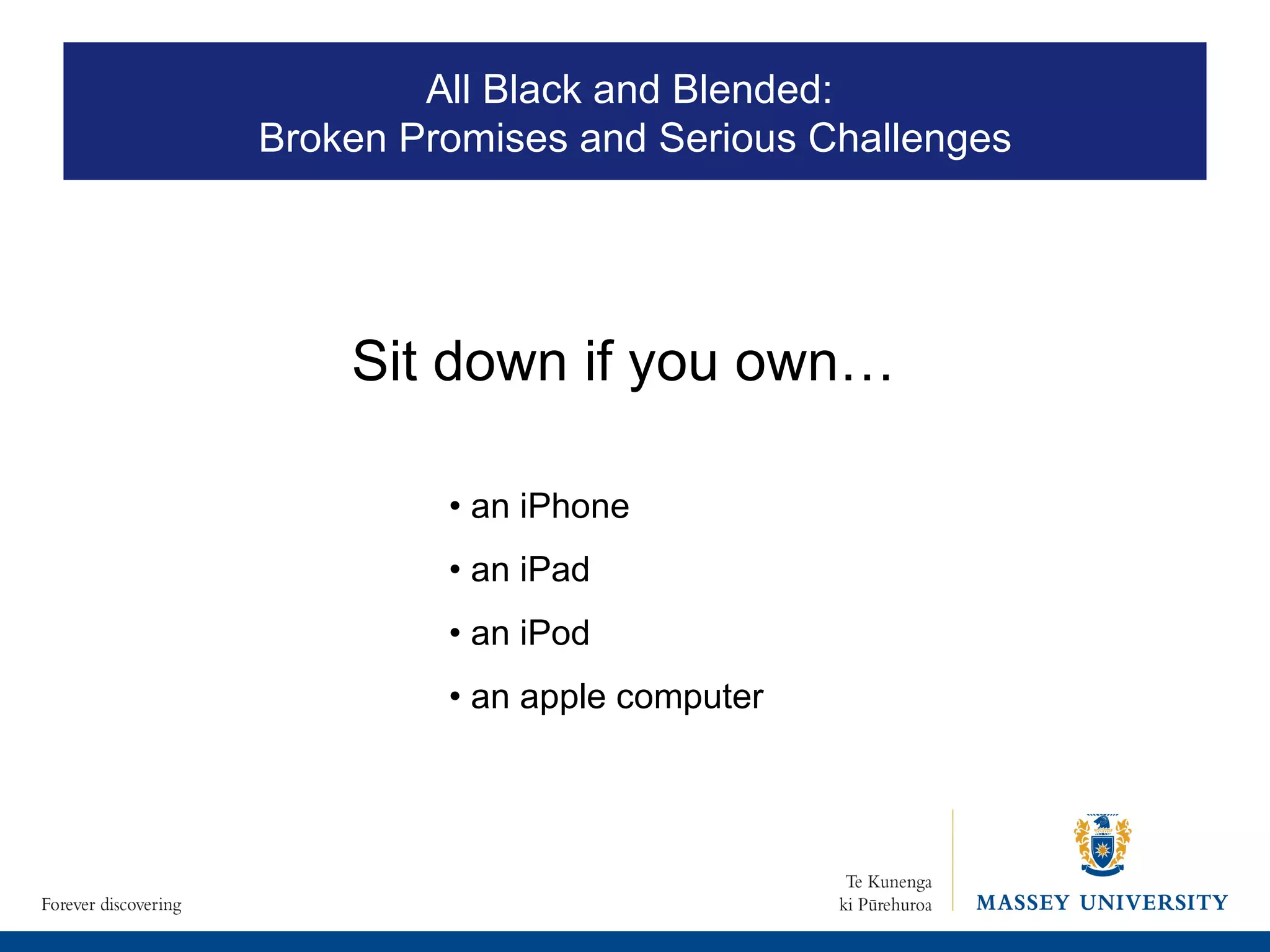 All Black and Blended:
Broken Promises and Serious Challenges

Sit down if you own…

• an iPhone
• an iPad
• an iPod
• an apple computer

Forever discovering

Te Kunenga
ki Pūrehuroa

MASSEY UNIVERSITY